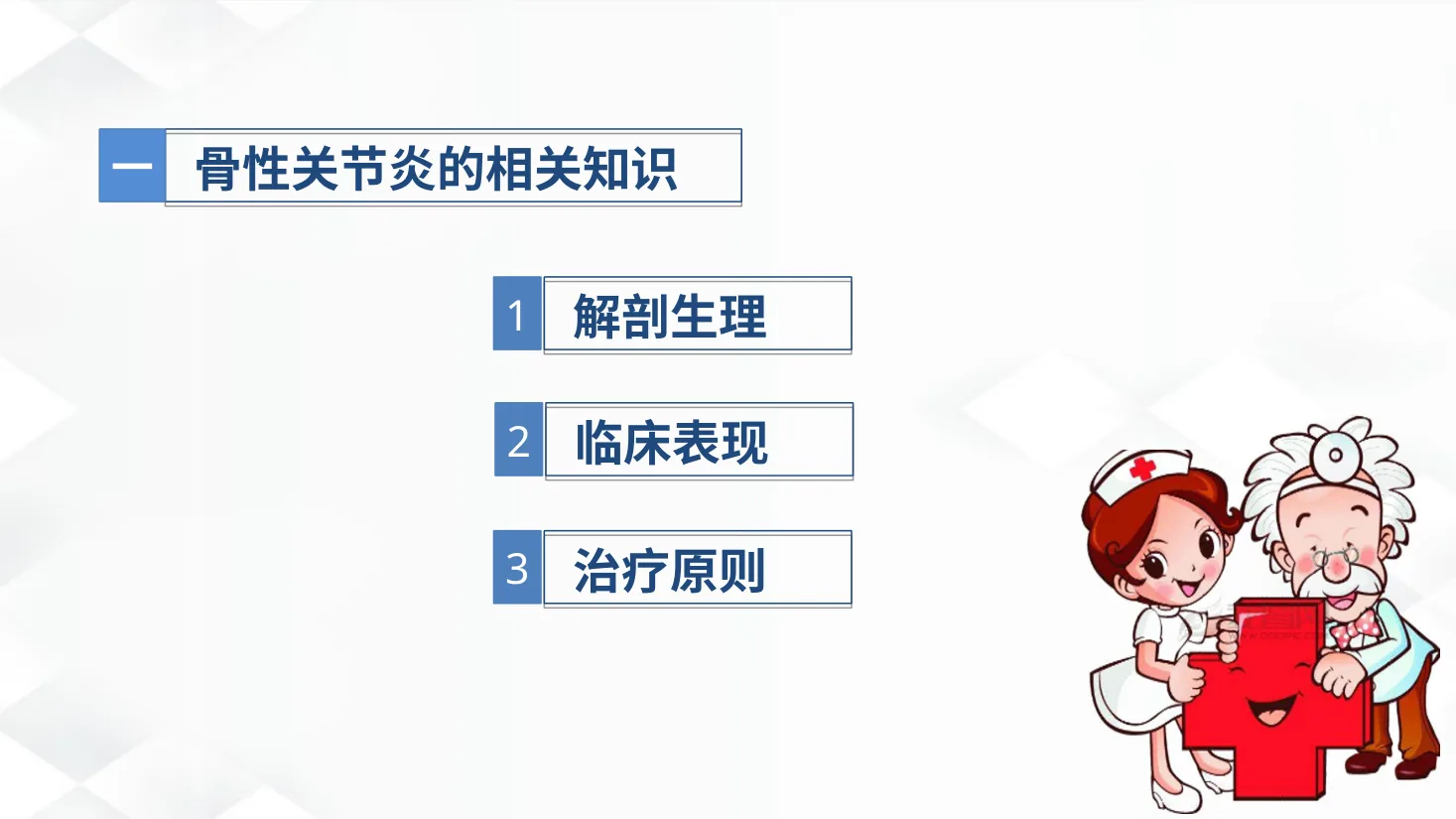 一 骨性关节炎的相关知识

1 解剖生理

2 临床表现

3 治疗原则